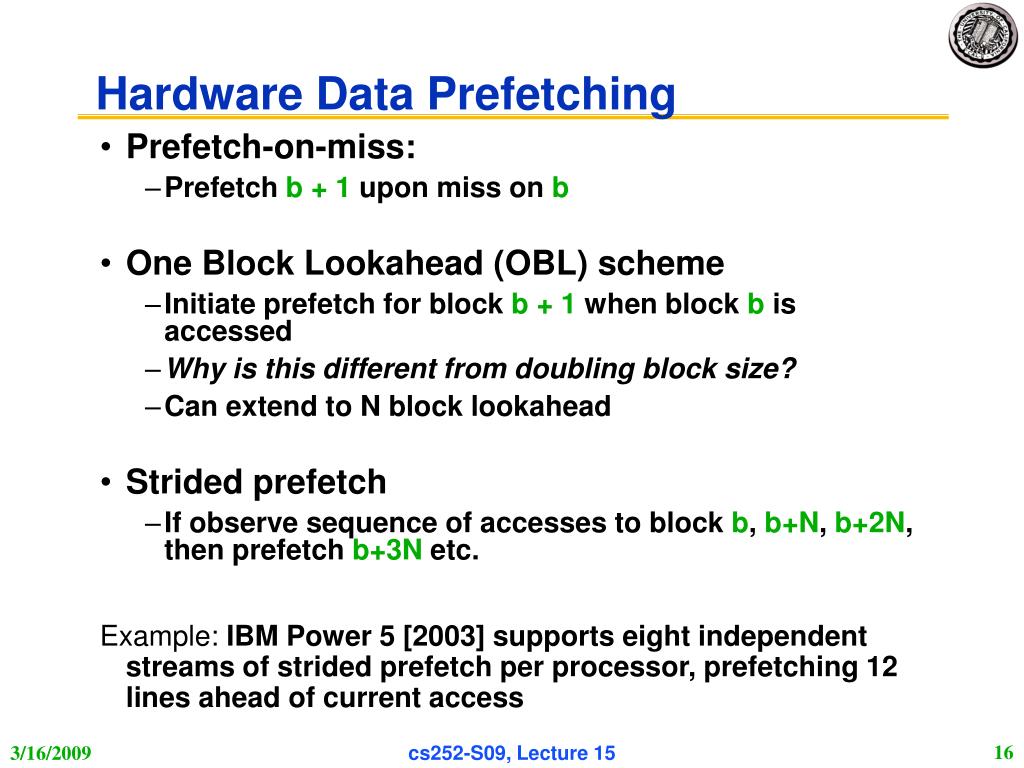 Hardware Data Prefetching

• Prefetch-on-miss:
  – Prefetch b + 1 upon miss on b

• One Block Lookahead (OBL) scheme
  – Initiate prefetch for block b + 1 when block b is accessed
  – Why is this different from doubling block size?
  – Can extend to N block lookahead

• Strided prefetch
  – If observe sequence of accesses to block b, b+N, b+2N, then prefetch b+3N etc.

Example: IBM Power 5 [2003] supports eight independent streams of strided prefetch per processor, prefetching 12 lines ahead of current access

3/16/2009

cs252-S09, Lecture 15

16